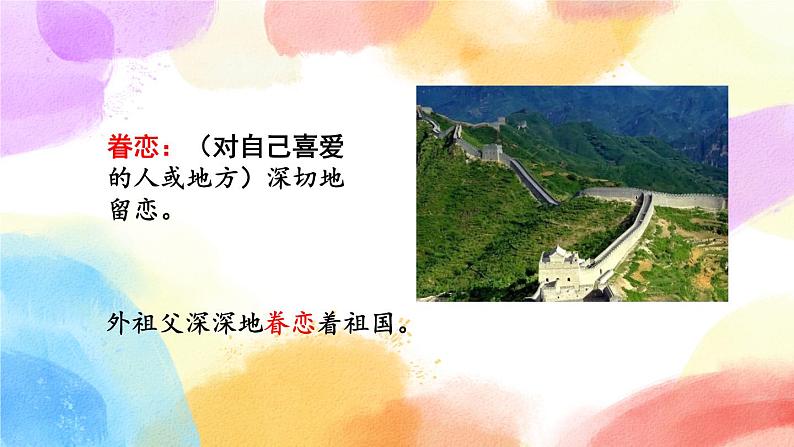 眷恋：（对自己喜爱的人或地方）深切地留恋。

外祖父深深地眷恋着祖国。